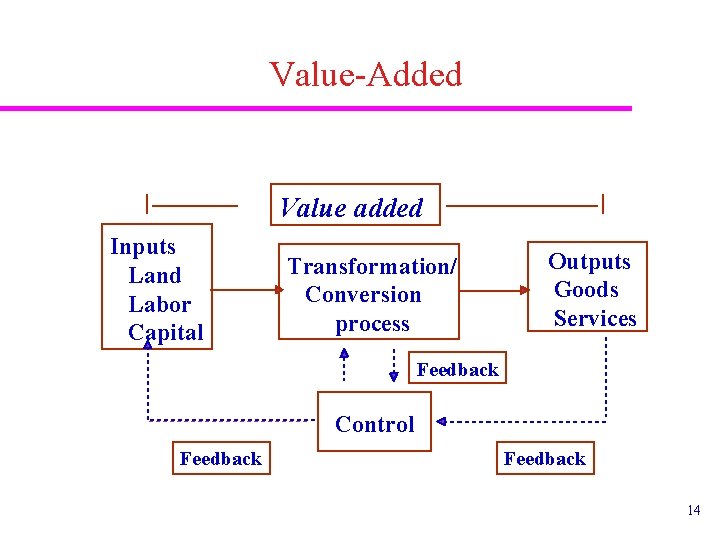 Value-Added

Value added

Inputs
Land
Labor
Capital

Transformation/
Conversion
process

Outputs
Goods
Services

Feedback

Control

Feedback

Feedback

14